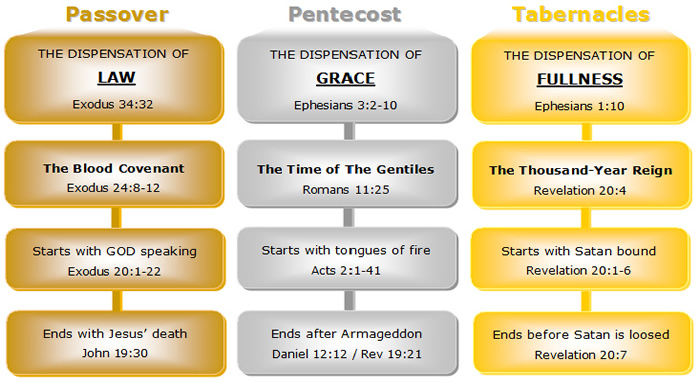 Passover

THE DISPENSATION OF
LAW
Exodus 34:32

The Blood Covenant
Exodus 24:8-12

Starts with GOD speaking
Exodus 20:1-22

Ends with Jesus' death
John 19:30

Pentecost

THE DISPENSATION OF
GRACE
Ephesians 3:2-10

The Time of The Gentiles
Romans 11:25

Starts with tongues of fire
Acts 2:1-41

Ends after Armageddon
Daniel 12:12 / Rev 19:21

Tabernacles

THE DISPENSATION OF
FULLNESS
Ephesians 1:10

The Thousand-Year Reign
Revelation 20:4

Starts with Satan bound
Revelation 20:1-6

Ends before Satan is loosed
Revelation 20:7